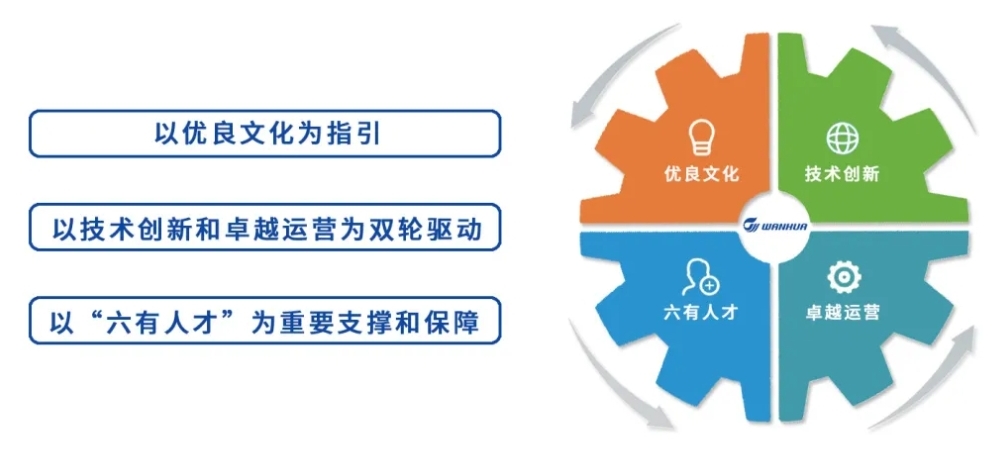 以优良文化为指引

以技术创新和卓越运营为双轮驱动

以“六有人才”为重要支撑和保障

优良文化

技术创新

WANHUA

六有人才

卓越运营